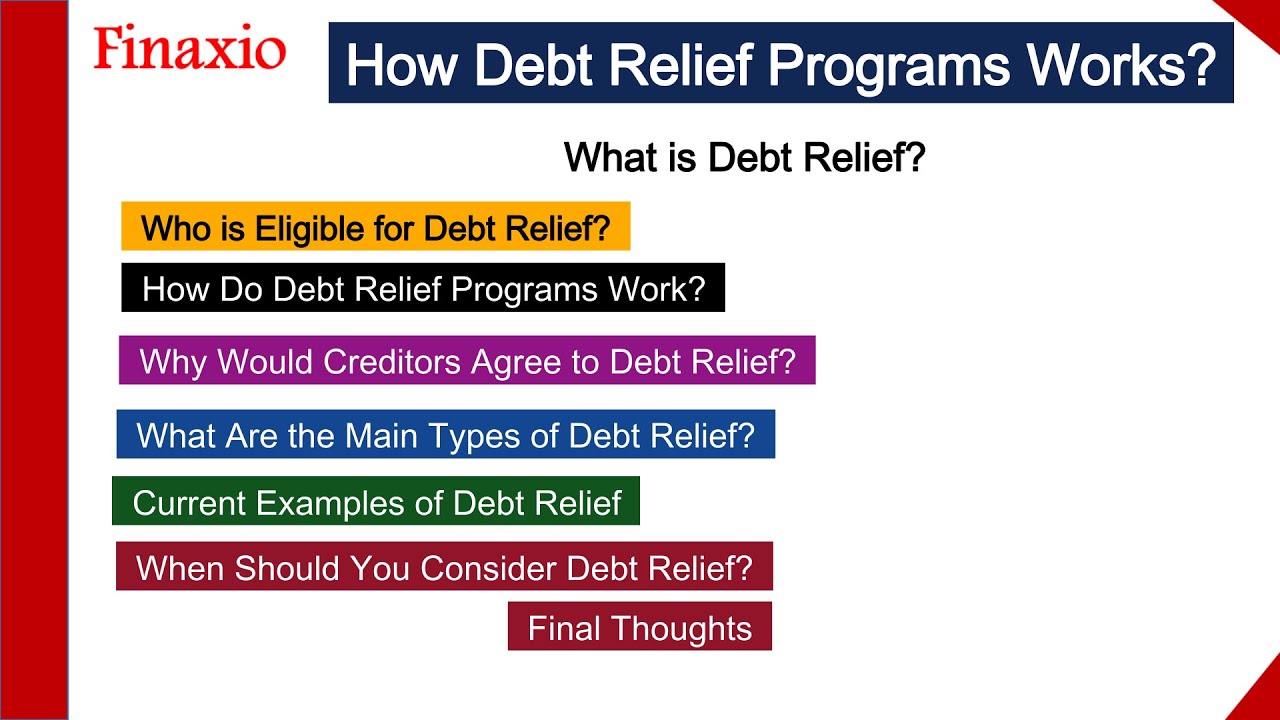 Finaxio

How Debt Relief Programs Works?

What is Debt Relief?

Who is Eligible for Debt Relief?

How Do Debt Relief Programs Work?

Why Would Creditors Agree to Debt Relief?

What Are the Main Types of Debt Relief?

Current Examples of Debt Relief

When Should You Consider Debt Relief?

Final Thoughts